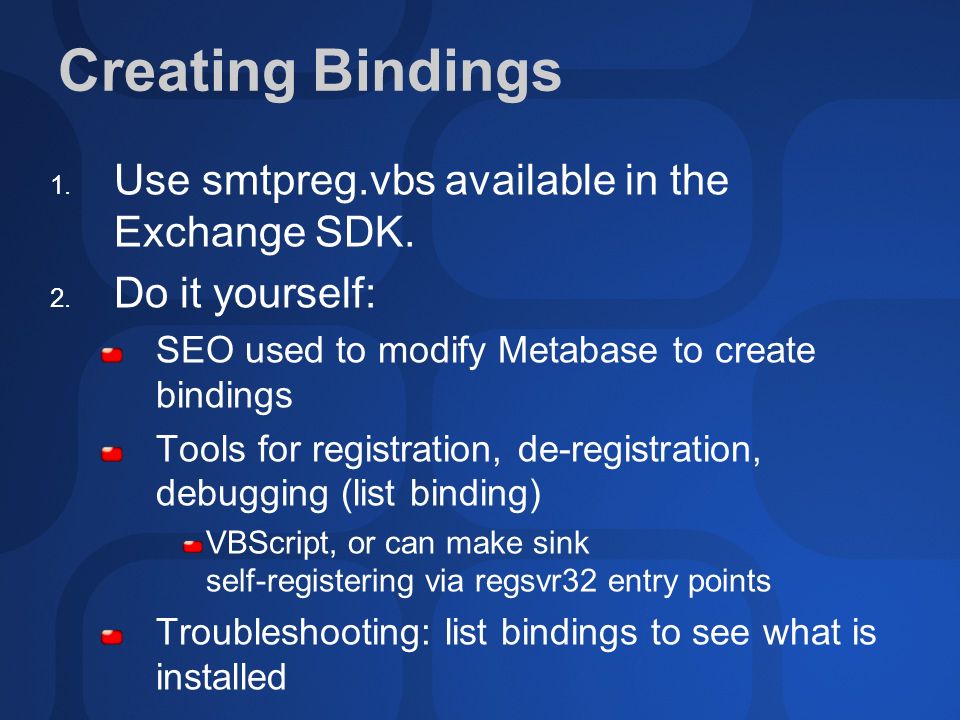 Creating Bindings

1. Use smtpreg.vbs available in the Exchange SDK.

2. Do it yourself:

SEO used to modify Metabase to create bindings

Tools for registration, de-registration, debugging (list binding)

VBScript, or can make sink self-registering via regsvr32 entry points

Troubleshooting: list bindings to see what is installed